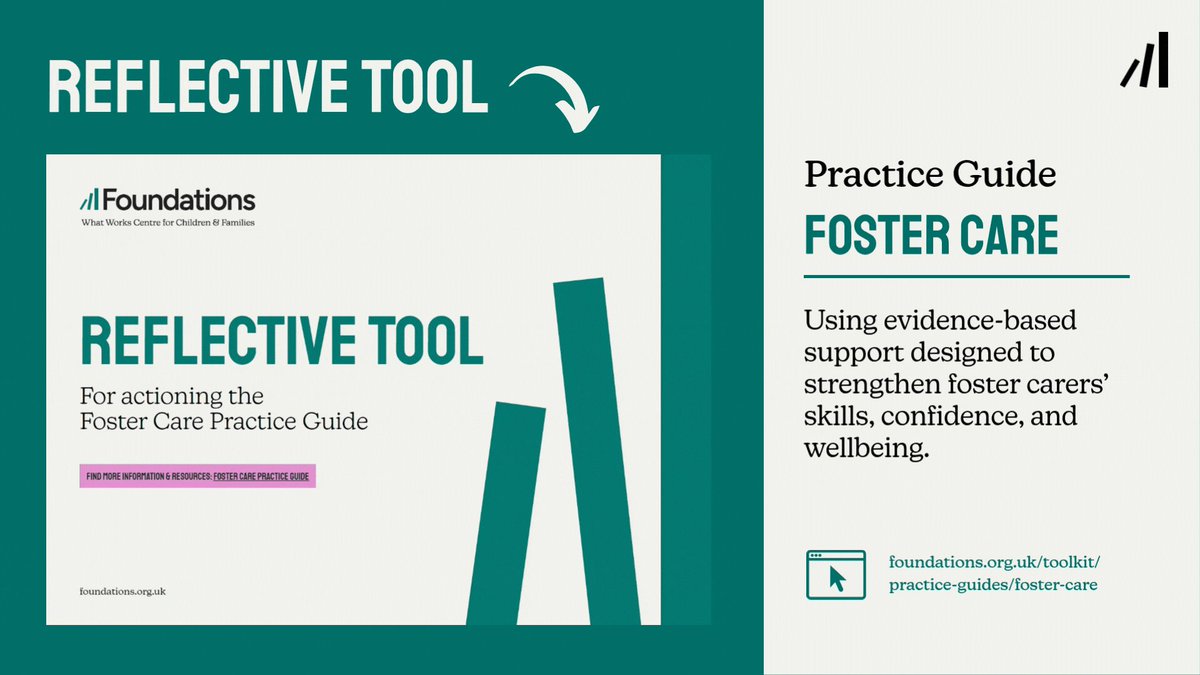 REFLECTIVE TOOL

Foundations
What Works Centre for Children & Families

REFLECTIVE TOOL
For actioning the Foster Care Practice Guide

FIND MORE INFORMATION & RESOURCES: FOSTER CARE PRACTICE GUIDE

foundations.org.uk

Practice Guide
FOSTER CARE

Using evidence-based support designed to strengthen foster carers' skills, confidence, and wellbeing.

foundations.org.uk/toolkit/practice-guides/foster-care